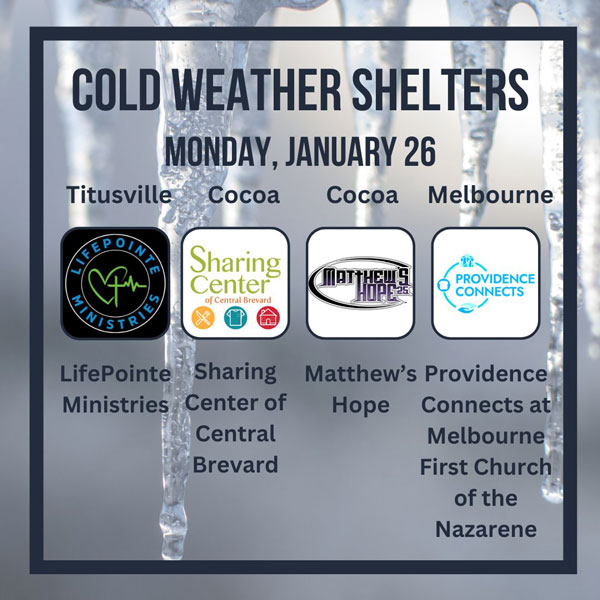 COLD WEATHER SHELTERS

MONDAY, JANUARY 26

Titusville

LIFEPOINTE MINISTRIES

LifePointe Ministries

Cocoa

Sharing Center of Central Brevard

Sharing Center of Central Brevard

Cocoa

MATTHEW'S HOPE 25

Matthew's Hope

Melbourne

PROVIDENCE CONNECTS

Providence Connects at Melbourne First Church of the Nazarene